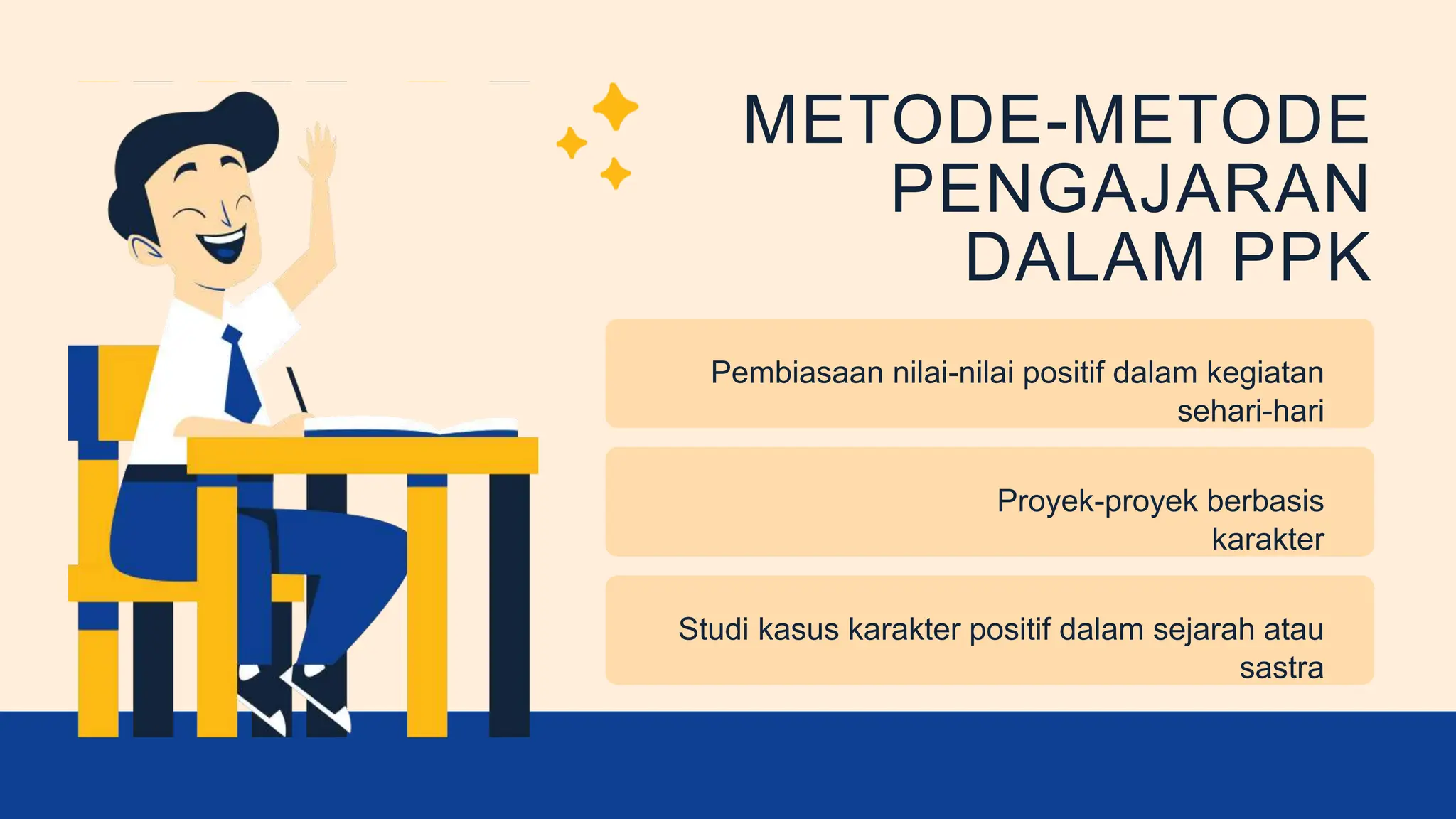 METODE-METODE PENGAJARAN DALAM PPK

Pembiasaan nilai-nilai positif dalam kegiatan sehari-hari

Proyek-proyek berbasis karakter

Studi kasus karakter positif dalam sejarah atau sastra